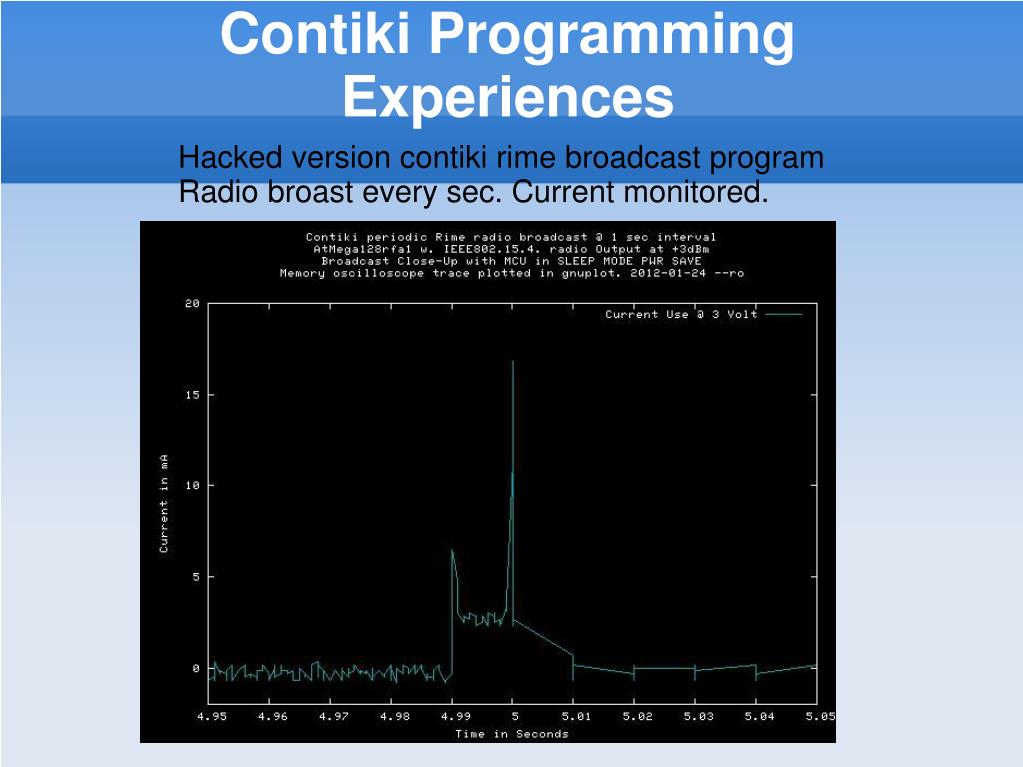 Contiki Programming Experiences

Hacked version contiki rime broadcast program
Radio broast every sec. Current monitored.

Contiki periodic Rime radio broadcast @ 1 sec interval
AtMega128rfa1 w. IEEE802.15.4. radio Output at +3dBm
Broadcast Close-Up with MCU in SLEEP MODE PWR SAVE
Memory oscilloscope trace plotted in gnuplot. 2012-01-24 --ro

Current Use @ 3 Volt

Current in mA

20
15
10
5
0

4.95 4.96 4.97 4.98 4.99 5 5.01 5.02 5.03 5.04 5.05

Time in Seconds